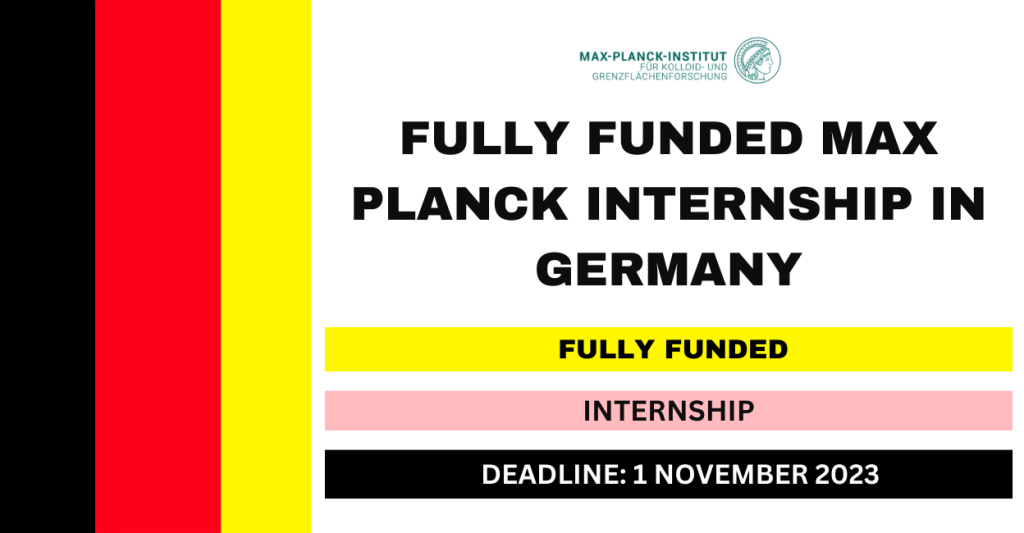 MAX-PLANCK-INSTITUT
FÜR KOLLOID- UND
GRENZFLÄCHENFORSCHUNG

FULLY FUNDED MAX PLANCK INTERNSHIP IN GERMANY

FULLY FUNDED

INTERNSHIP

DEADLINE: 1 NOVEMBER 2023